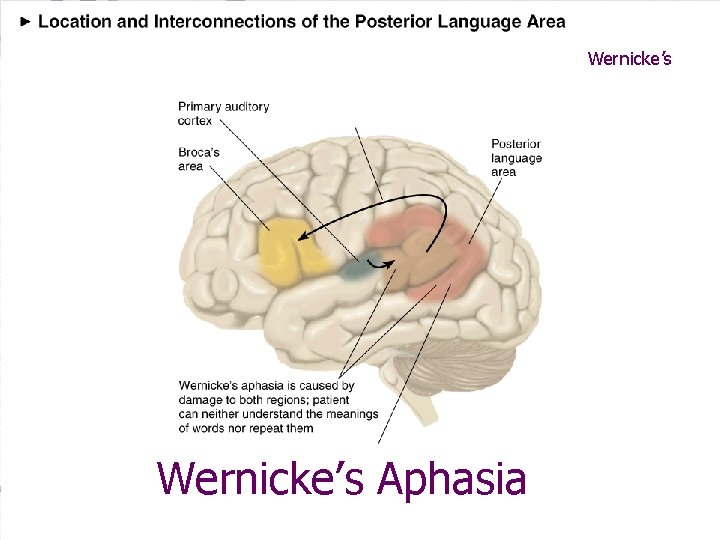 ► Location and Interconnections of the Posterior Language Area

Wernicke's

Primary auditory cortex

Broca's area

Posterior language area

Wernicke's aphasia is caused by damage to both regions; patient can neither understand the meanings of words nor repeat them

Wernicke's Aphasia